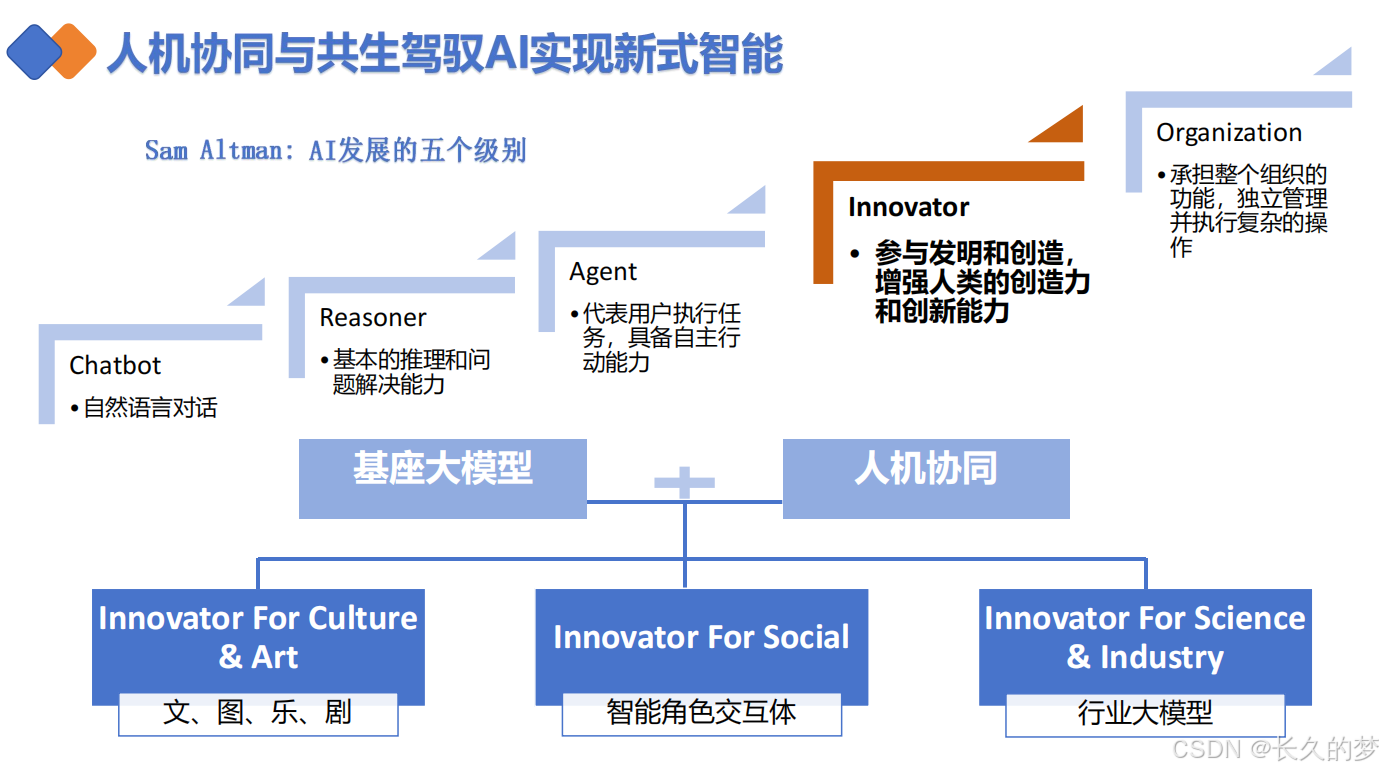 人机协同与共生驾驭AI实现新式智能

Sam Altman: AI发展的五个级别

Chatbot
• 自然语言对话

Reasoner
• 基本的推理和问题解决能力

Agent
• 代表用户执行任务，具备自主行动能力

Innovator
• 参与发明和创造，增强人类的创造力和创新能力

Organization
• 承担整个组织的功能，独立管理并执行复杂的操作

基座大模型

+

人机协同

Innovator For Culture & Art
文、图、乐、剧

Innovator For Social
智能角色交互体

Innovator For Science & Industry
行业大模型

CSDN @长久的梦